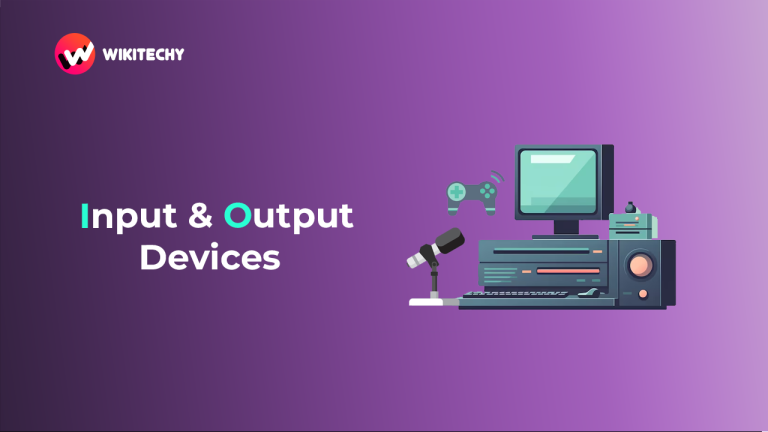 WIKITECHY

Input & Output Devices